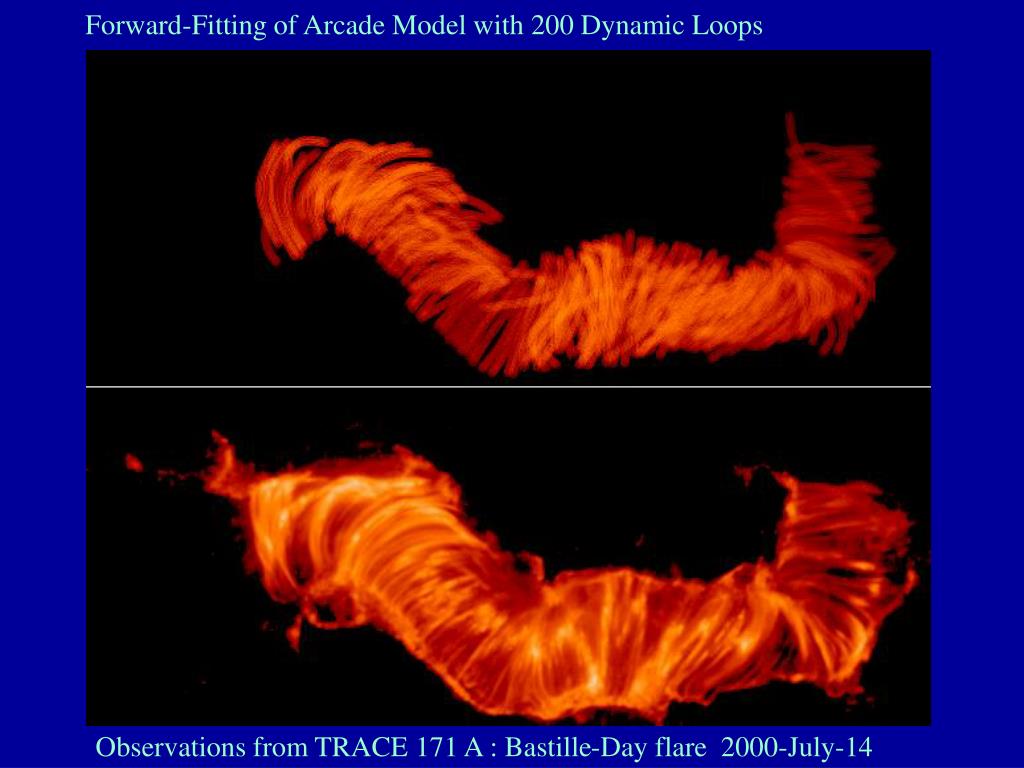 Forward-Fitting of Arcade Model with 200 Dynamic Loops

Observations from TRACE 171 A : Bastille-Day flare 2000-July-14